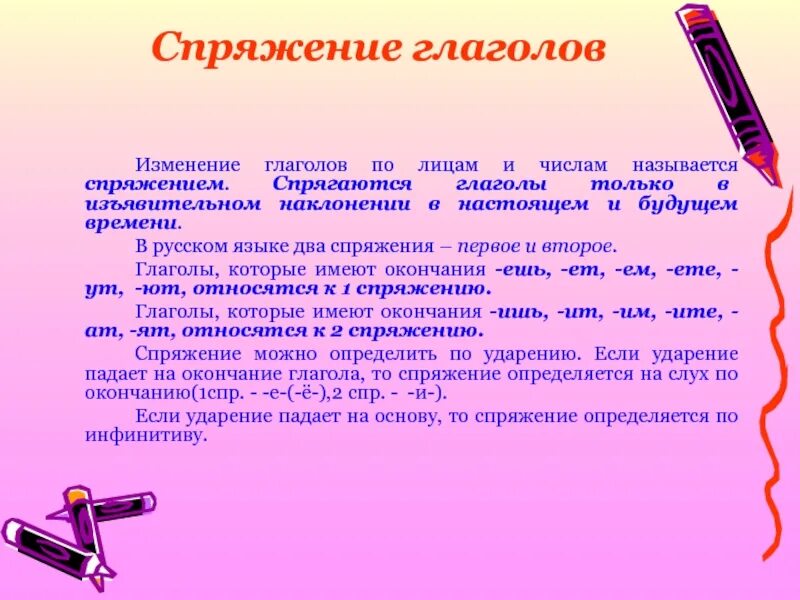 Спряжение глаголов

Изменение глаголов по лицам и числам называется спряжением. Спрягаются глаголы только в изъявительном наклонении в настоящем и будущем времени.

В русском языке два спряжения – первое и второе.

Глаголы, которые имеют окончания -ешь, -ет, -ем, -ете, -ут, -ют, относятся к 1 спряжению.

Глаголы, которые имеют окончания -ишь, -ит, -им, -ите, -ат, -ят, относятся к 2 спряжению.

Спряжение можно определить по ударению. Если ударение падает на окончание глагола, то спряжение определяется на слух по окончанию(1спр. - -е-(-ё-),2 спр. - -и-).

Если ударение падает на основу, то спряжение определяется по инфинитиву.